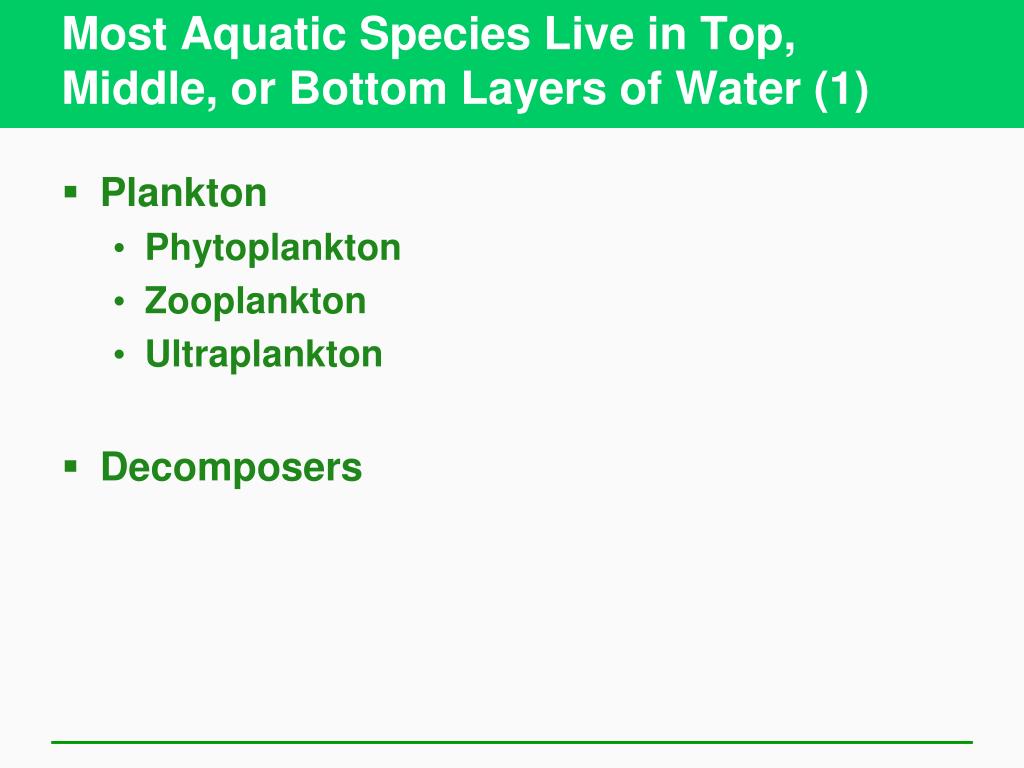 Most Aquatic Species Live in Top, Middle, or Bottom Layers of Water (1)

▪ Plankton
• Phytoplankton
• Zooplankton
• Ultraplankton

▪ Decomposers